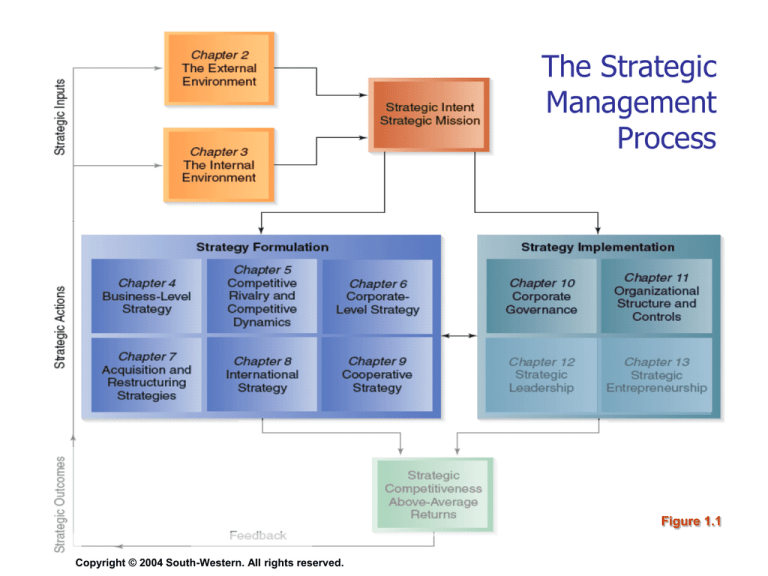 The Strategic Management Process

Strategic Inputs

Chapter 2
The External Environment

Chapter 3
The Internal Environment

Strategic Intent
Strategic Mission

Strategic Actions

Strategy Formulation

Chapter 4
Business-Level Strategy

Chapter 5
Competitive Rivalry and Competitive Dynamics

Chapter 6
Corporate-Level Strategy

Chapter 7
Acquisition and Restructuring Strategies

Chapter 8
International Strategy

Chapter 9
Cooperative Strategy

Strategy Implementation

Chapter 10
Corporate Governance

Chapter 11
Organizational Structure and Controls

Chapter 12
Strategic Leadership

Chapter 13
Strategic Entrepreneurship

Strategic Outcomes

Strategic Competitiveness
Above-Average Returns

Feedback

Figure 1.1

Copyright © 2004 South-Western. All rights reserved.